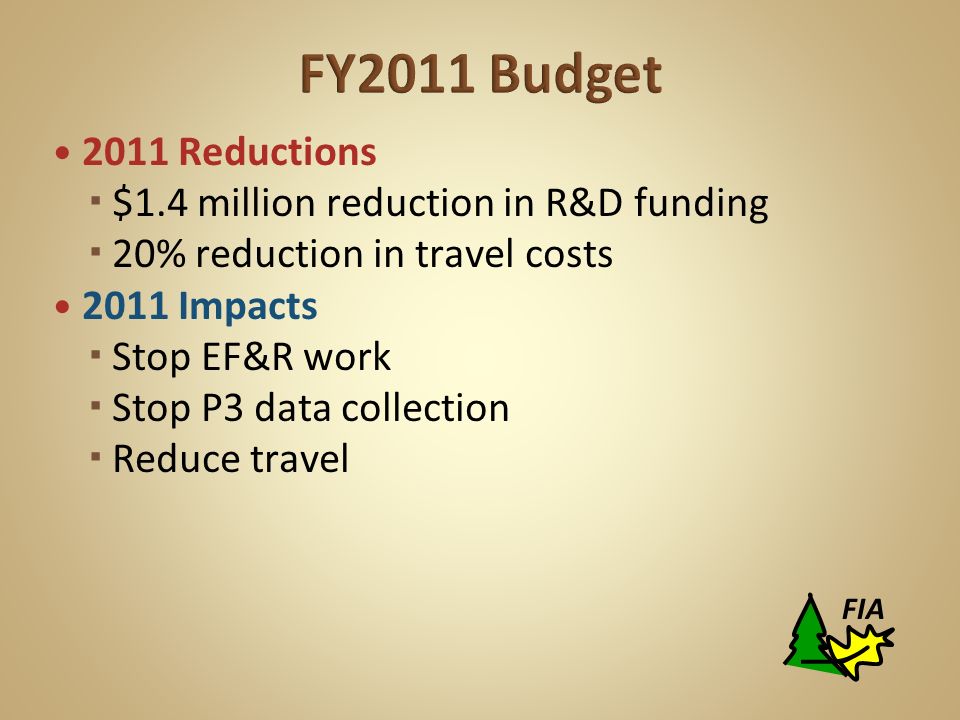 FY2011 Budget

• 2011 Reductions
  ▪ \$1.4 million reduction in R&D funding
  ▪ 20% reduction in travel costs
• 2011 Impacts
  ▪ Stop EF&R work
  ▪ Stop P3 data collection
  ▪ Reduce travel

FIA